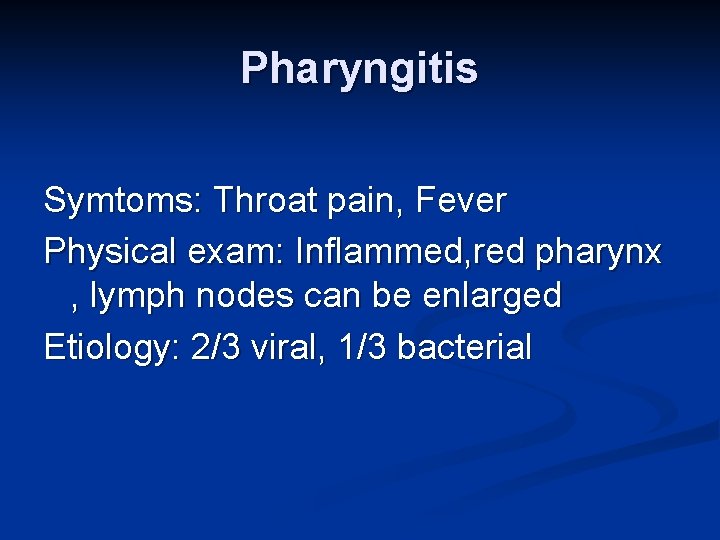 Pharyngitis

Symtoms: Throat pain, Fever

Physical exam: Inflammed,red pharynx , lymph nodes can be enlarged

Etiology: 2/3 viral, 1/3 bacterial